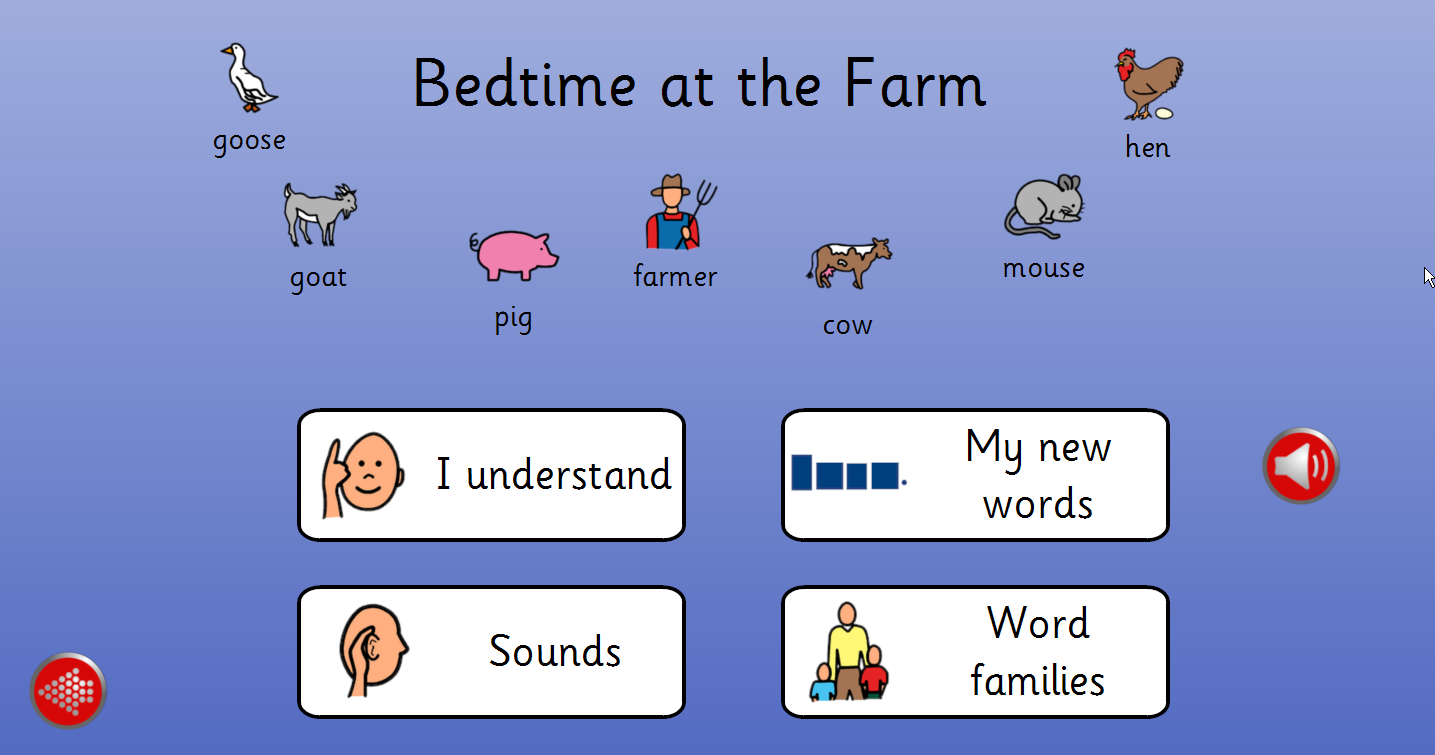 Bedtime at the Farm

goose

hen

goat

pig

farmer

cow

mouse

I understand

My new words

Sounds

Word families